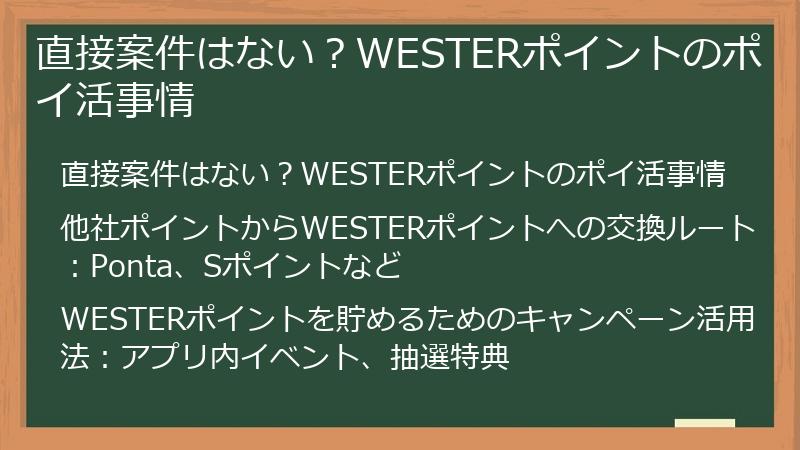 直接案件はない？WESTERポイントのポイ活事情

直接案件はない？WESTERポイントのポイ活事情

他社ポイントからWESTERポイントへの交換ルート：Ponta、Sポイントなど

WESTERポイントを貯めるためのキャンペーン活用法：アプリ内イベント、抽選特典